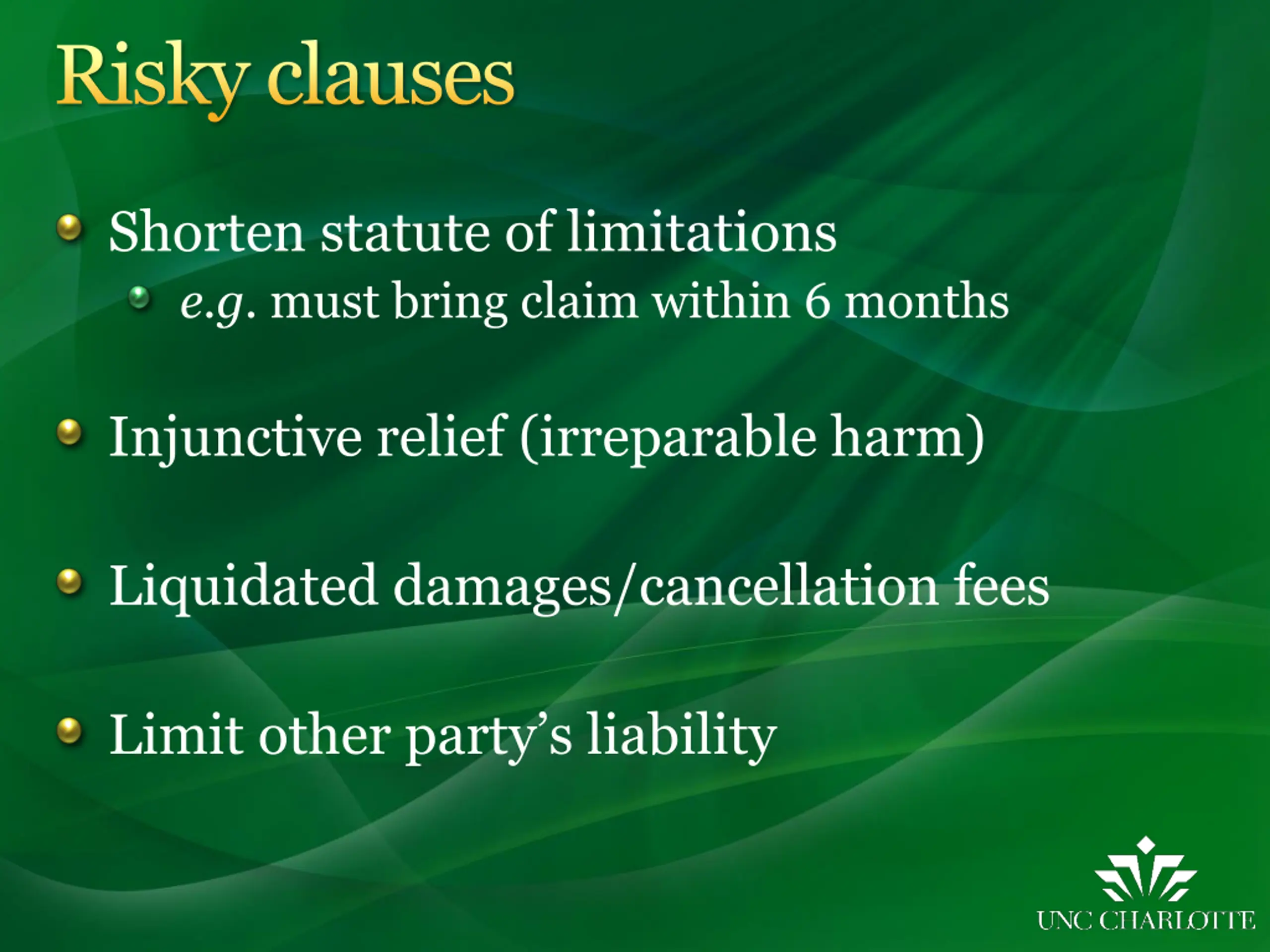 Risky clauses

Shorten statute of limitations

e.g. must bring claim within 6 months

Injunctive relief (irreparable harm)

Liquidated damages/cancellation fees

Limit other party's liability

UNC CHARLOTTE